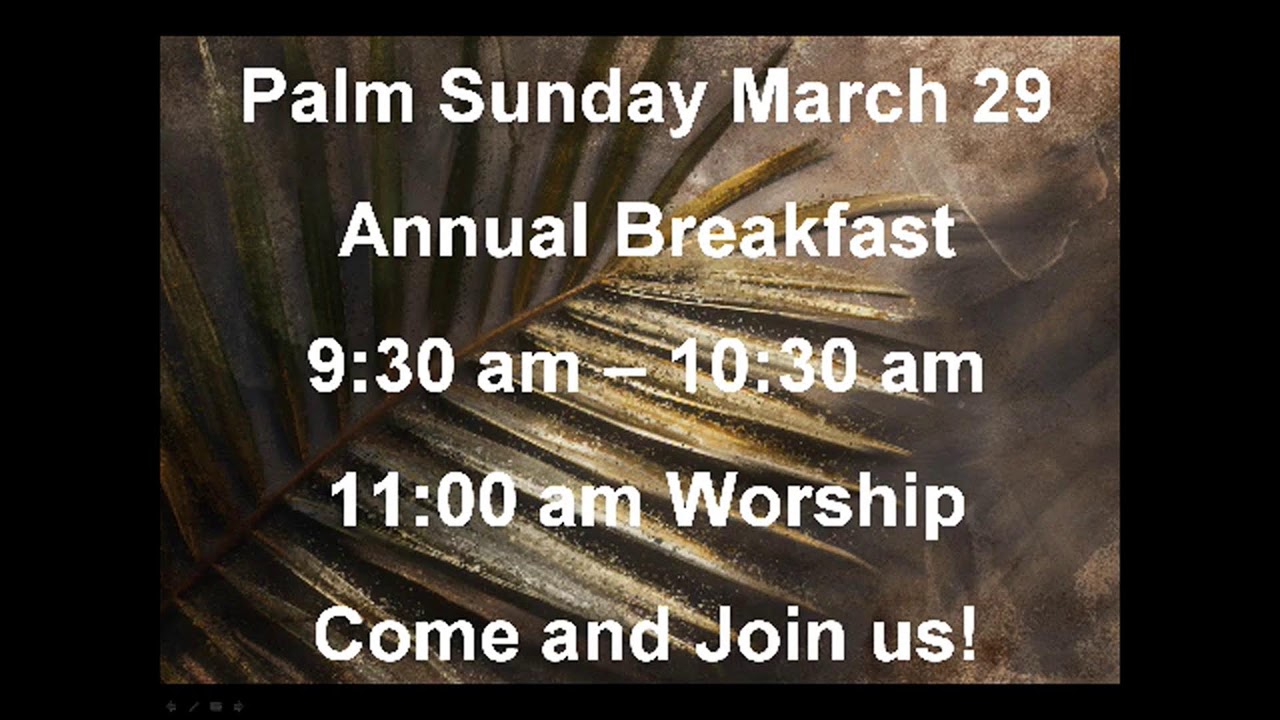 Palm Sunday March 29

Annual Breakfast

9:30 am – 10:30 am

11:00 am Worship

Come and Join us!